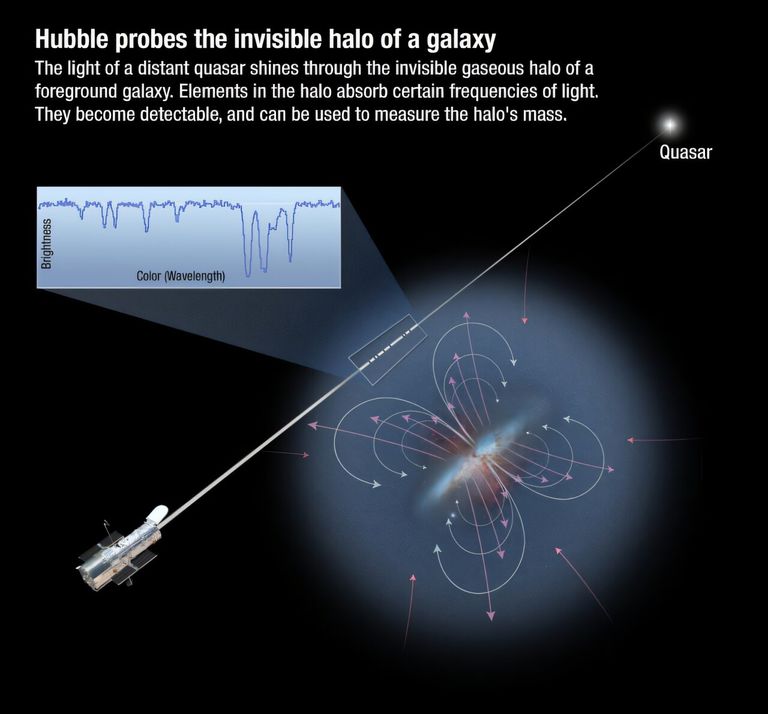 Hubble probes the invisible halo of a galaxy

The light of a distant quasar shines through the invisible gaseous halo of a foreground galaxy. Elements in the halo absorb certain frequencies of light. They become detectable, and can be used to measure the halo's mass.

Quasar

Brightness

Color (Wavelength)